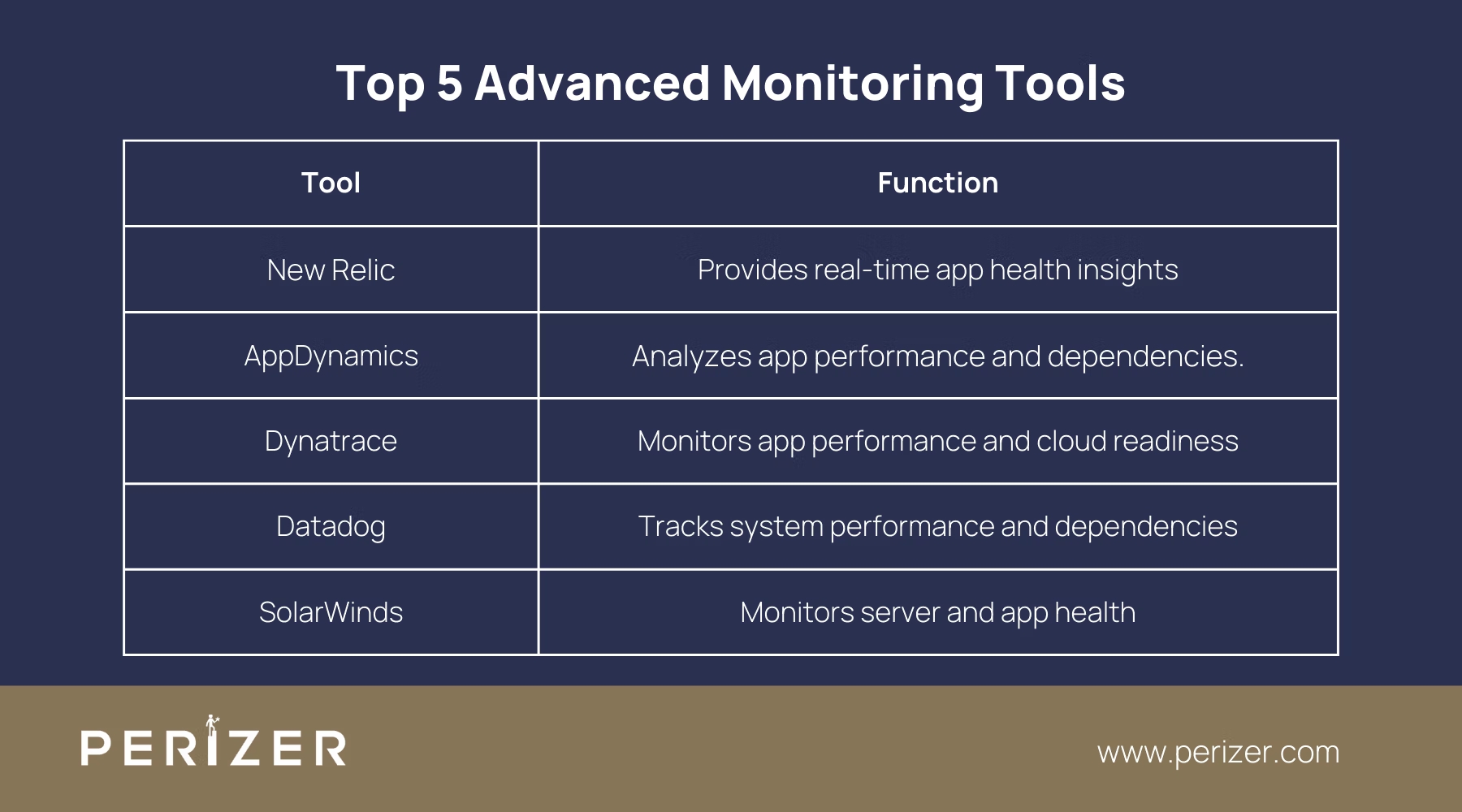 Top 5 Advanced Monitoring Tools

| Tool | Function |
|---|---|
| New Relic | Provides real-time app health insights |
| AppDynamics | Analyzes app performance and dependencies. |
| Dynatrace | Monitors app performance and cloud readiness |
| Datadog | Tracks system performance and dependencies |
| SolarWinds | Monitors server and app health |

PERIZER

www.perizer.com